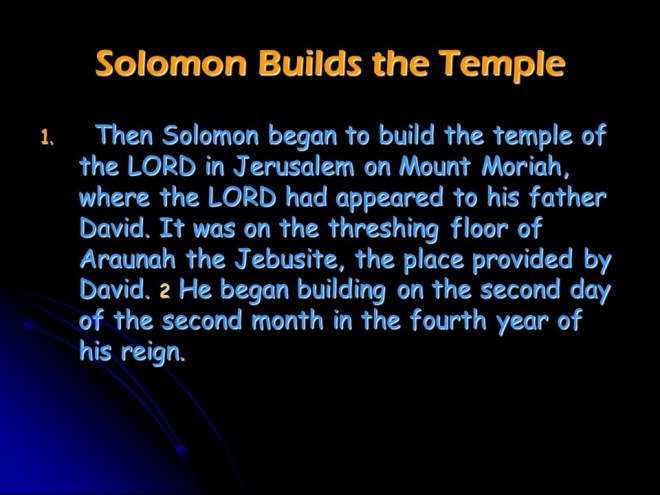 Solomon Builds the Temple

1. Then Solomon began to build the temple of the LORD in Jerusalem on Mount Moriah, where the LORD had appeared to his father David. It was on the threshing floor of Araunah the Jebusite, the place provided by David. 2 He began building on the second day of the second month in the fourth year of his reign.